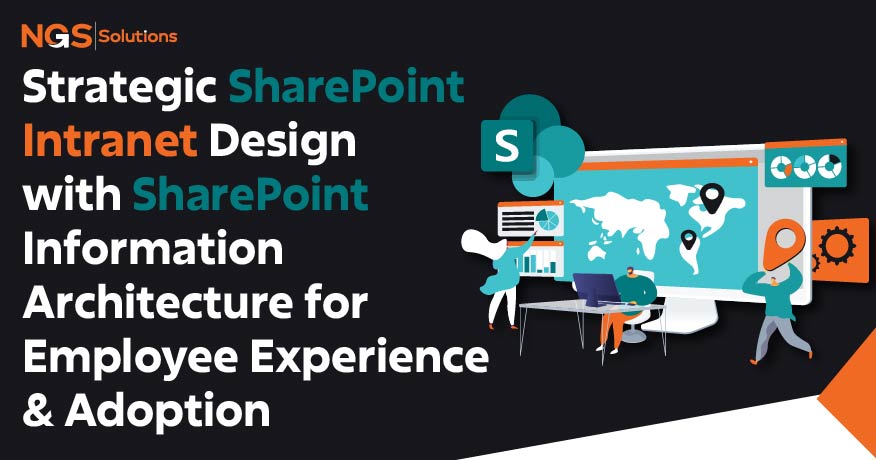 NGS | Solutions

Strategic SharePoint Intranet Design with SharePoint Information Architecture for Employee Experience & Adoption

S